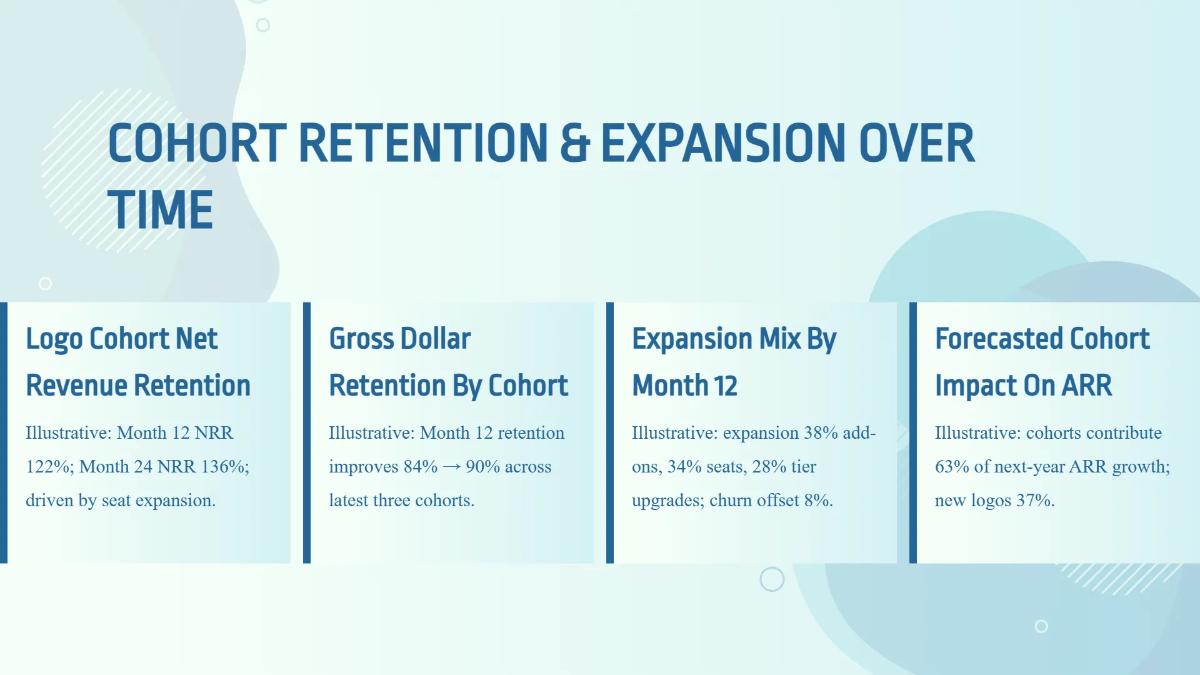 COHORT RETENTION & EXPANSION OVER TIME

Logo Cohort Net Revenue Retention

Illustrative: Month 12 NRR 122%; Month 24 NRR 136%; driven by seat expansion.

Gross Dollar Retention By Cohort

Illustrative: Month 12 retention improves 84% → 90% across latest three cohorts.

Expansion Mix By Month 12

Illustrative: expansion 38% add-ons, 34% seats, 28% tier upgrades; churn offset 8%.

Forecasted Cohort Impact On ARR

Illustrative: cohorts contribute 63% of next-year ARR growth; new logos 37%.